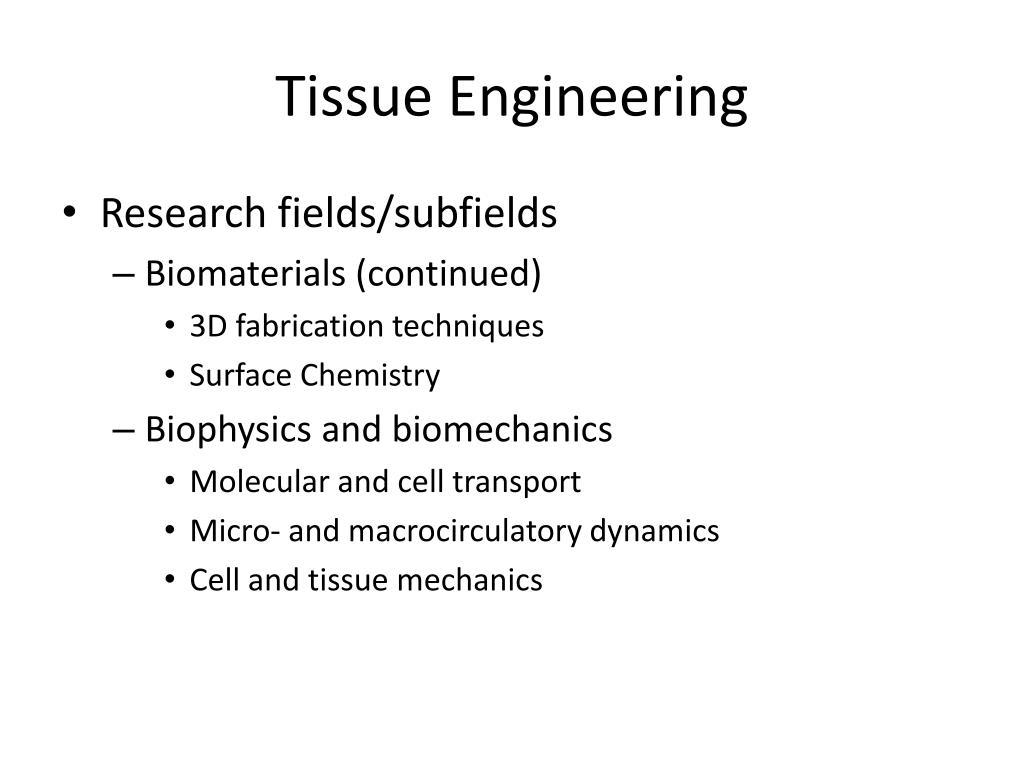 Tissue Engineering

• Research fields/subfields
– Biomaterials (continued)
• 3D fabrication techniques
• Surface Chemistry
– Biophysics and biomechanics
• Molecular and cell transport
• Micro- and macrocirculatory dynamics
• Cell and tissue mechanics